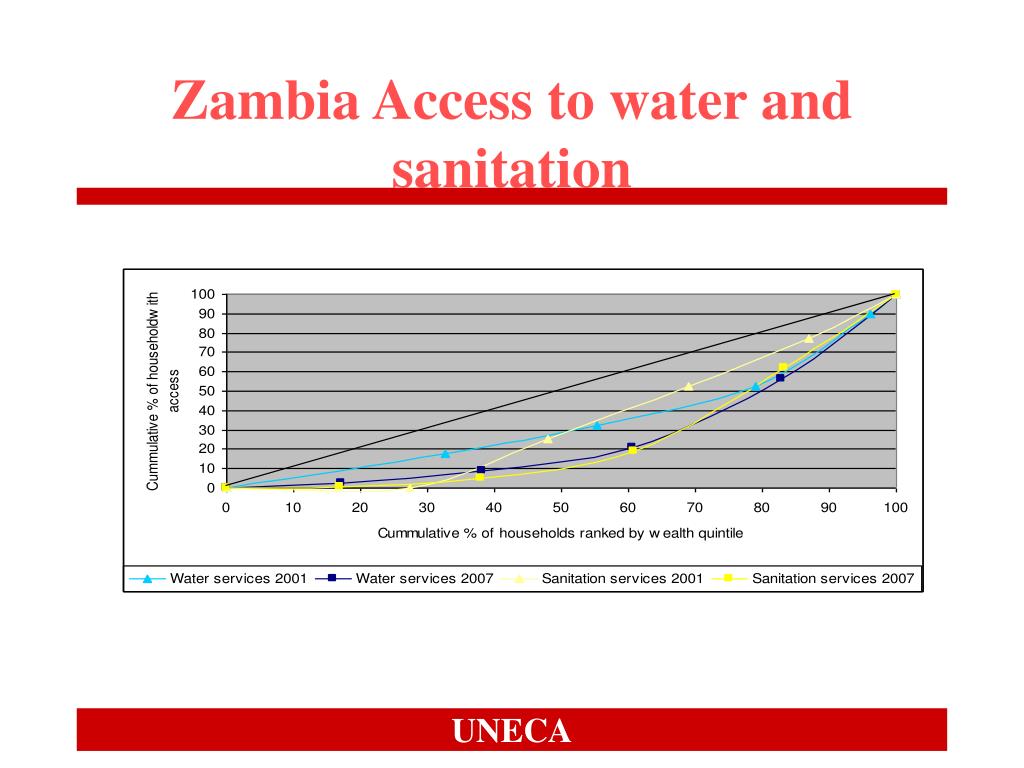 Zambia Access to water and sanitation

Cummulative % of householdw ith access

100
90
80
70
60
50
40
30
20
10
0

0 10 20 30 40 50 60 70 80 90 100

Cummulative % of households ranked by w ealth quintile

Water services 2001 Water services 2007 Sanitation services 2001 Sanitation services 2007

UNECA